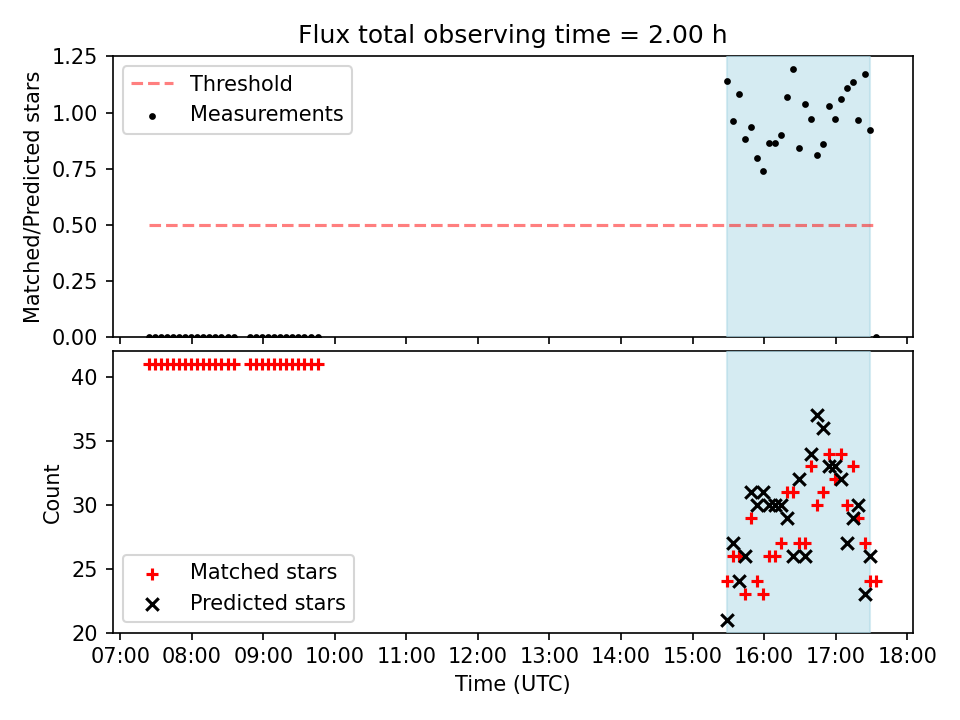 Flux total observing time = 2.00 h

Matched/Predicted stars

1.25
1.00
0.75
0.50
0.25
0.00

Threshold
Measurements

Count

40
35
30
25
20

Matched stars
Predicted stars

07:00 08:00 09:00 10:00 11:00 12:00 13:00 14:00 15:00 16:00 17:00 18:00

Time (UTC)